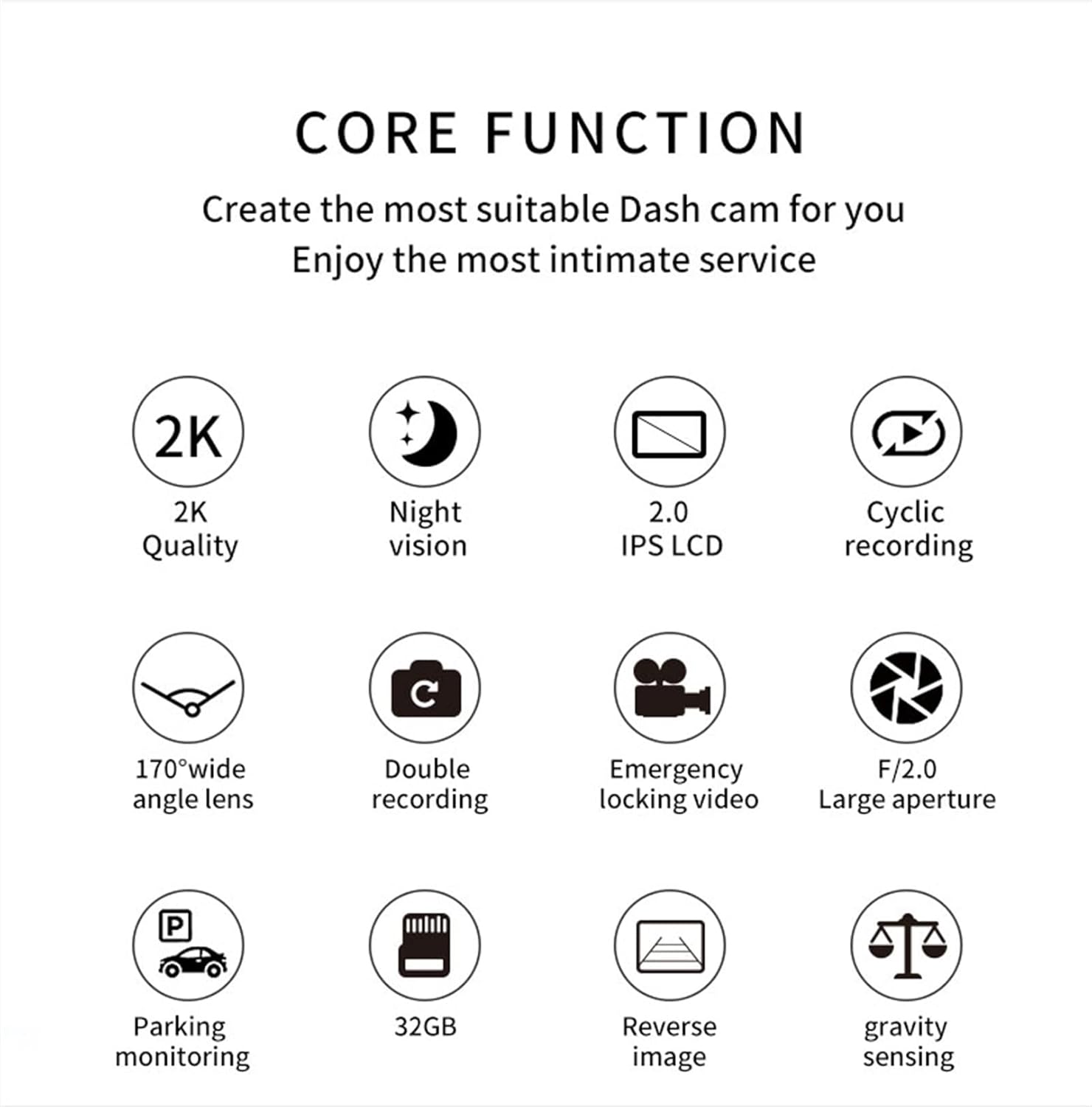 CORE FUNCTION

Create the most suitable Dash cam for you
Enjoy the most intimate service

2K

2K
Quality

Night
vision

2.0
IPS LCD

Cyclic
recording

170°wide
angle lens

Double
recording

Emergency
locking video

F/2.0
Large aperture

P

Parking
monitoring

32GB

Reverse
image

gravity
sensing